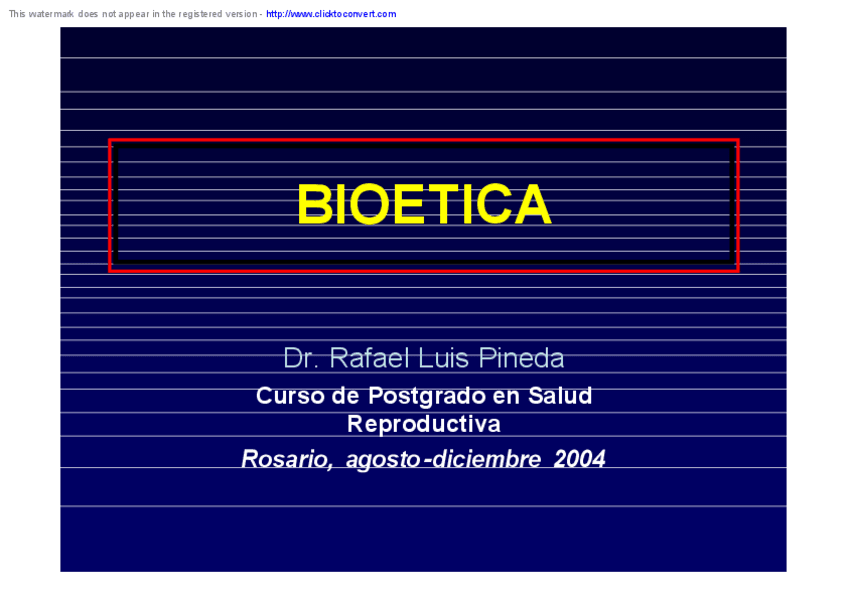 This watermark does not appear in the registered version - http://www.clicktoconvert.com

BIOETICA

Dr. Rafael Luis Pineda

Curso de Postgrado en Salud Reproductiva

Rosario, agosto-diciembre 2004